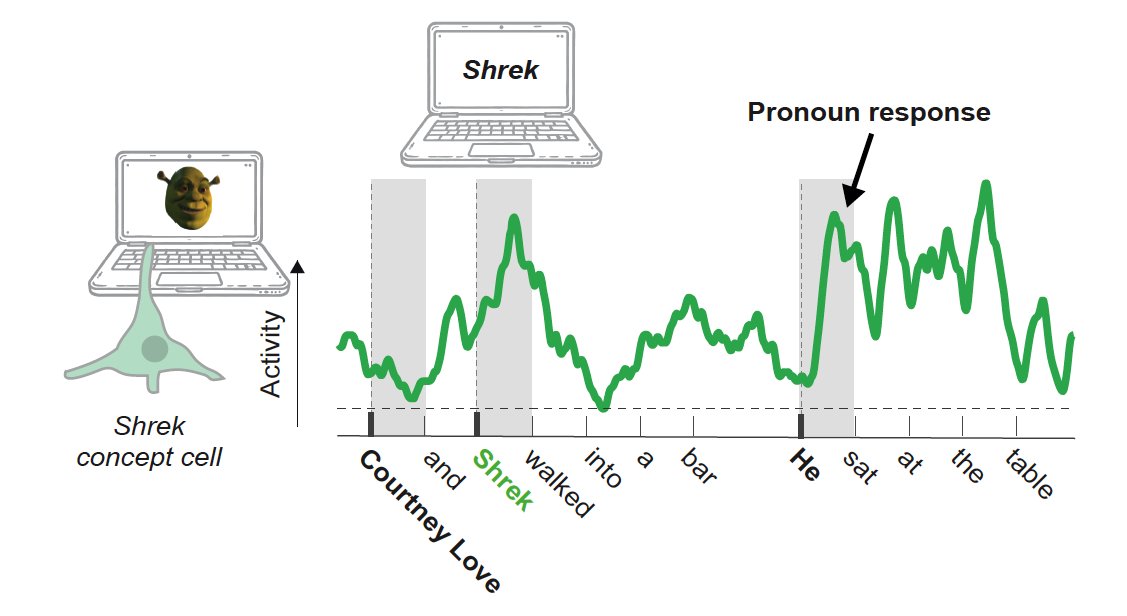 Shrek

Pronoun response

Activity

Shrek concept cell

Courtney Love
and
Shrek
walked
into
a
bar
He
sat
at
the
table